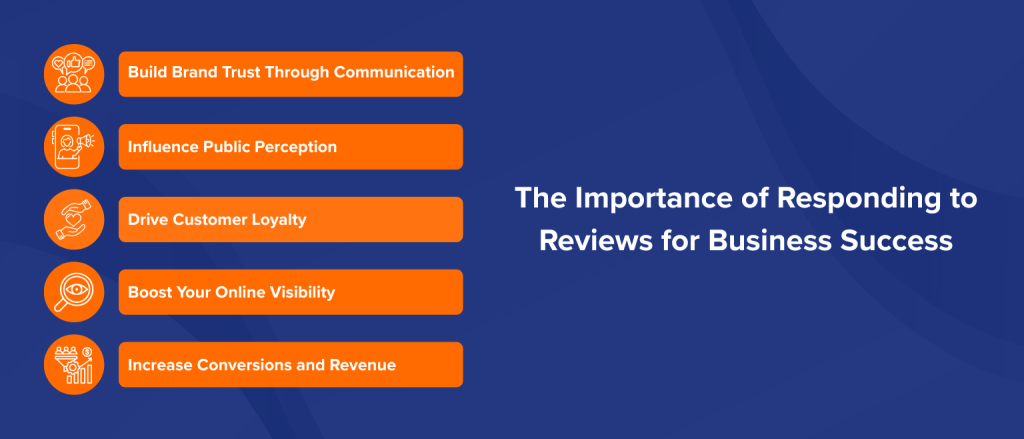 Build Brand Trust Through Communication

Influence Public Perception

Drive Customer Loyalty

Boost Your Online Visibility

Increase Conversions and Revenue

The Importance of Responding to Reviews for Business Success